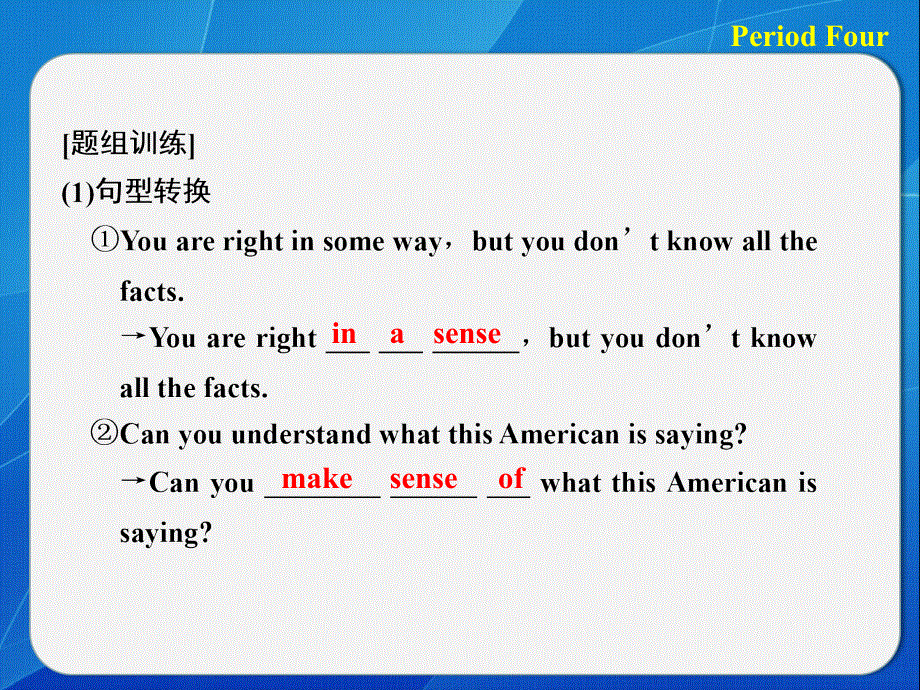 Period Four

[题组训练]

(1)句型转换

①You are right in some way，but you don’t know all the facts.

→You are right in a sense，but you don’t know all the facts.

②Can you understand what this American is saying?

→Can you make sense of what this American is saying?